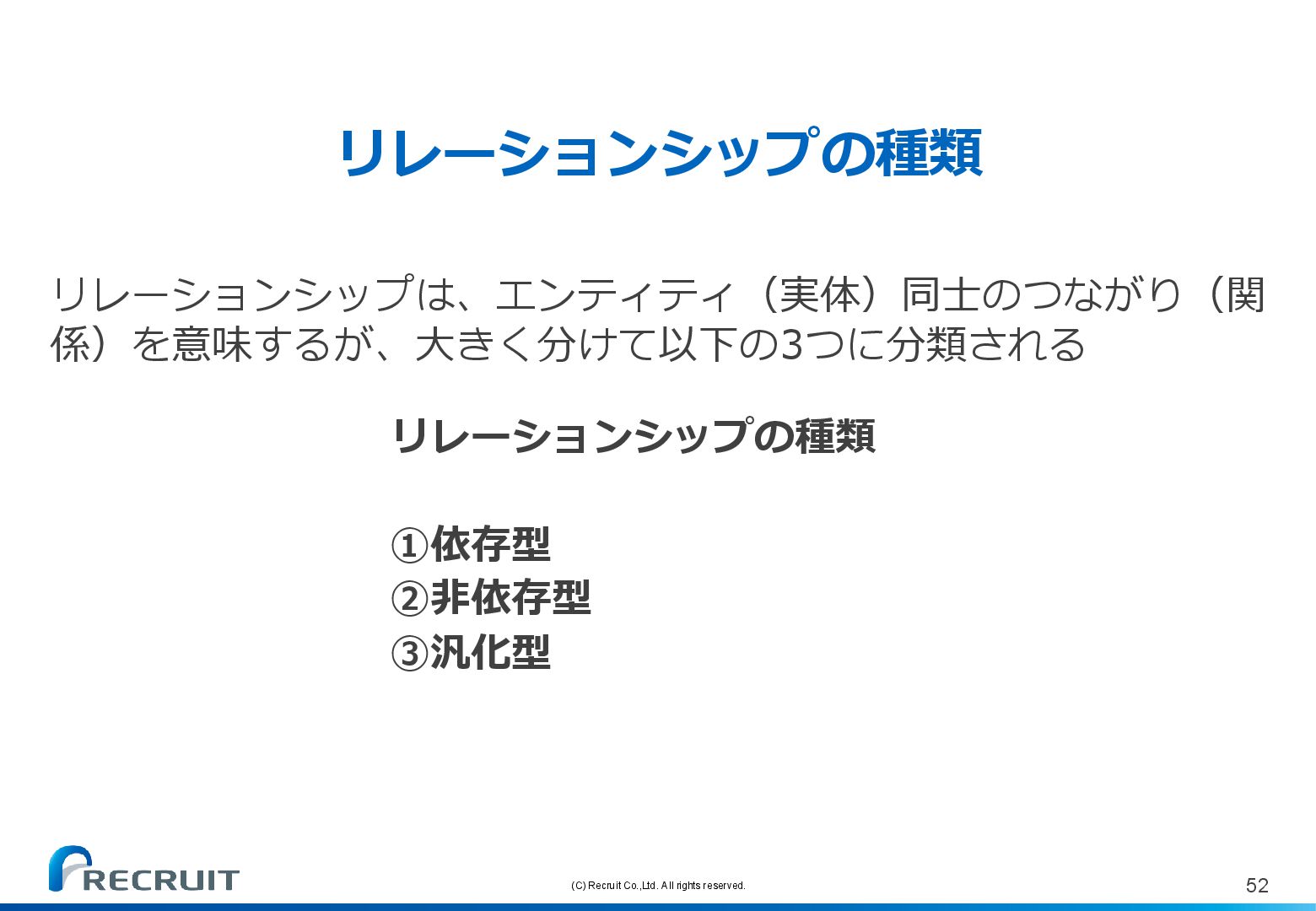 リレーションシップの種類

リレーションシップは、エンティティ（実体）同士のつながり（関係）を意味するが、大きく分けて以下の3つに分類される

リレーションシップの種類

①依存型
②非依存型
③汎化型

RECRUIT

(C) Recruit Co.,Ltd. All rights reserved.

52